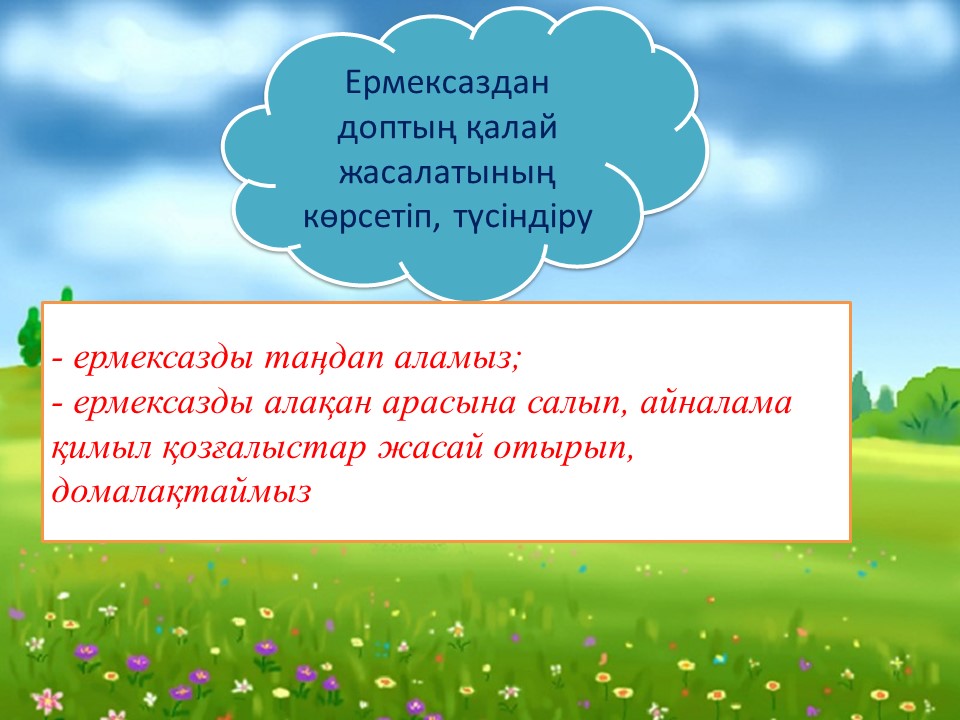 Ермексаздан доптың қалай жасалатының көрсетіп, түсіндіру

- ермексазды таңдап аламыз;
- ермексазды алақан арасына салып, айналама қимыл қозғалыстар жасай отырып, домалақтаймыз